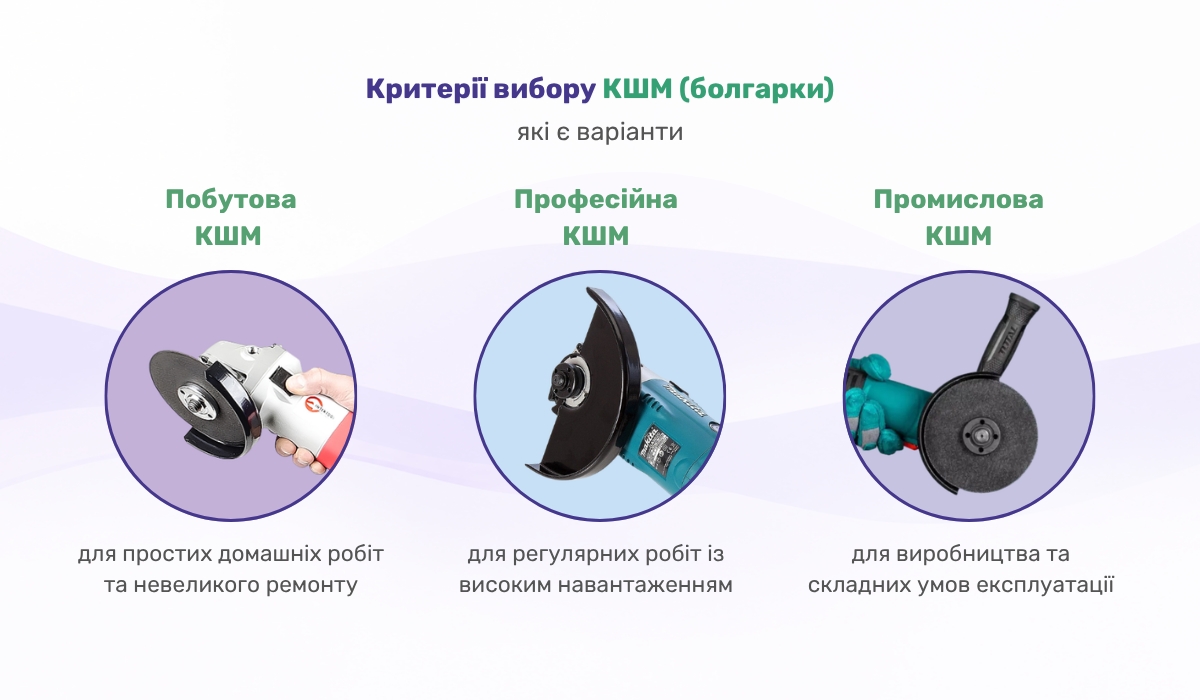 Критерії вибору КШМ (болгарки)

які є варіанти

Побутова КШМ

для простих домашніх робіт та невеликого ремонту

Професійна КШМ

для регулярних робіт із високим навантаженням

Промислова КШМ

для виробництва та складних умов експлуатації